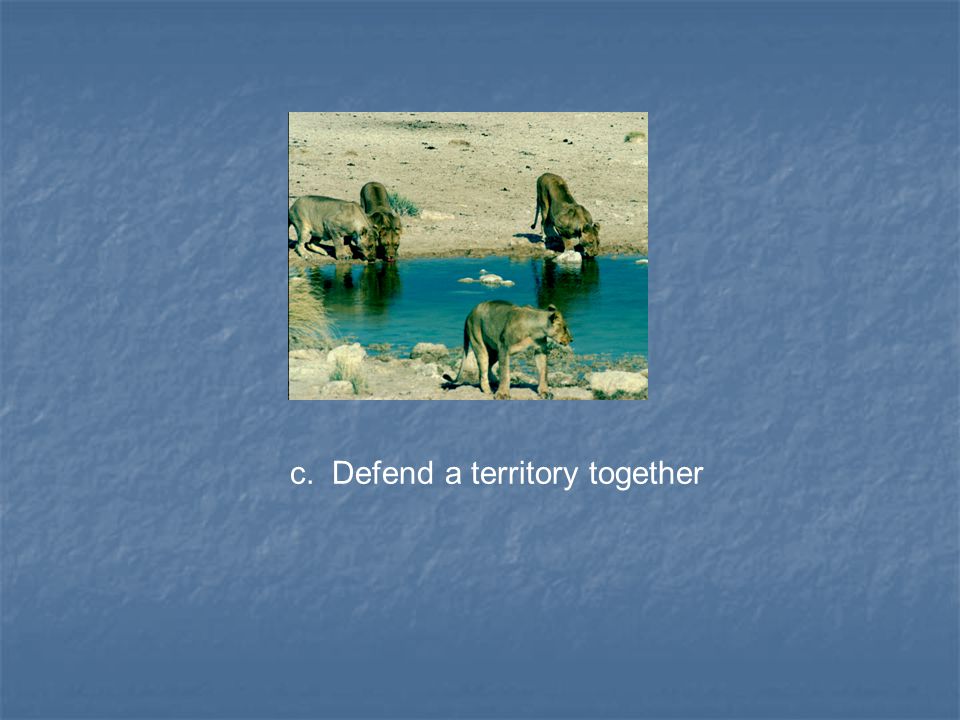 c. Defend a territory together